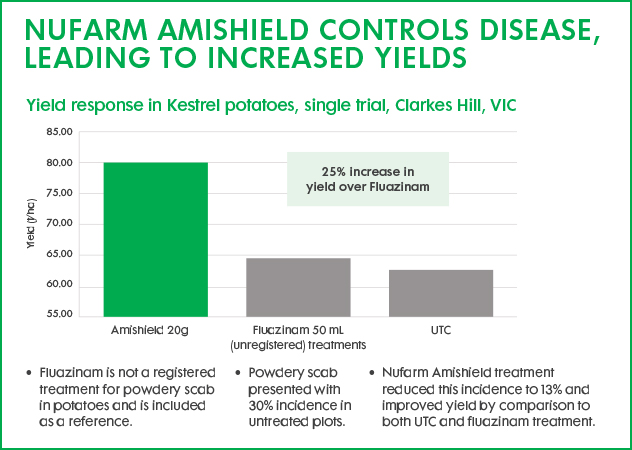 NUFARM AMISHIELD CONTROLS DISEASE, LEADING TO INCREASED YIELDS

Yield response in Kestrel potatoes, single trial, Clarkes Hill, VIC

85.00
80.00
75.00
70.00
65.00
60.00
55.00

Yield (t/ha)

25% increase in yield over Fluazinam

Amishield 20g
Fluazinam 50 mL (unregistered) treatments
UTC

• Fluazinam is not a registered treatment for powdery scab in potatoes and is included as a reference.

• Powdery scab presented with 30% incidence in untreated plots.

• Nufarm Amishield treatment reduced this incidence to 13% and improved yield by comparison to both UTC and fluazinam treatment.